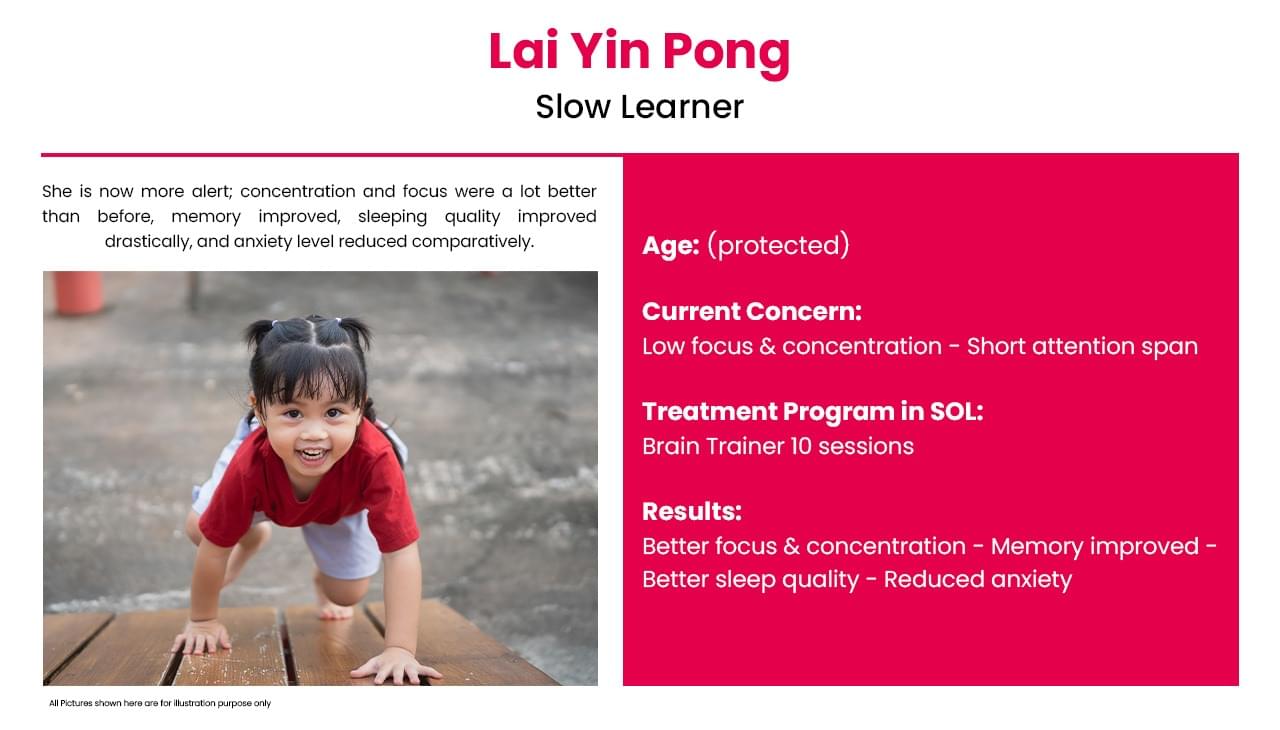 Lai Yin Pong

Slow Learner

She is now more alert; concentration and focus were a lot better than before, memory improved, sleeping quality improved drastically, and anxiety level reduced comparatively.

All Pictures shown here are for illustration purpose only

Age: (protected)

Current Concern:
Low focus & concentration - Short attention span

Treatment Program in SOL:
Brain Trainer 10 sessions

Results:
Better focus & concentration - Memory improved - Better sleep quality - Reduced anxiety